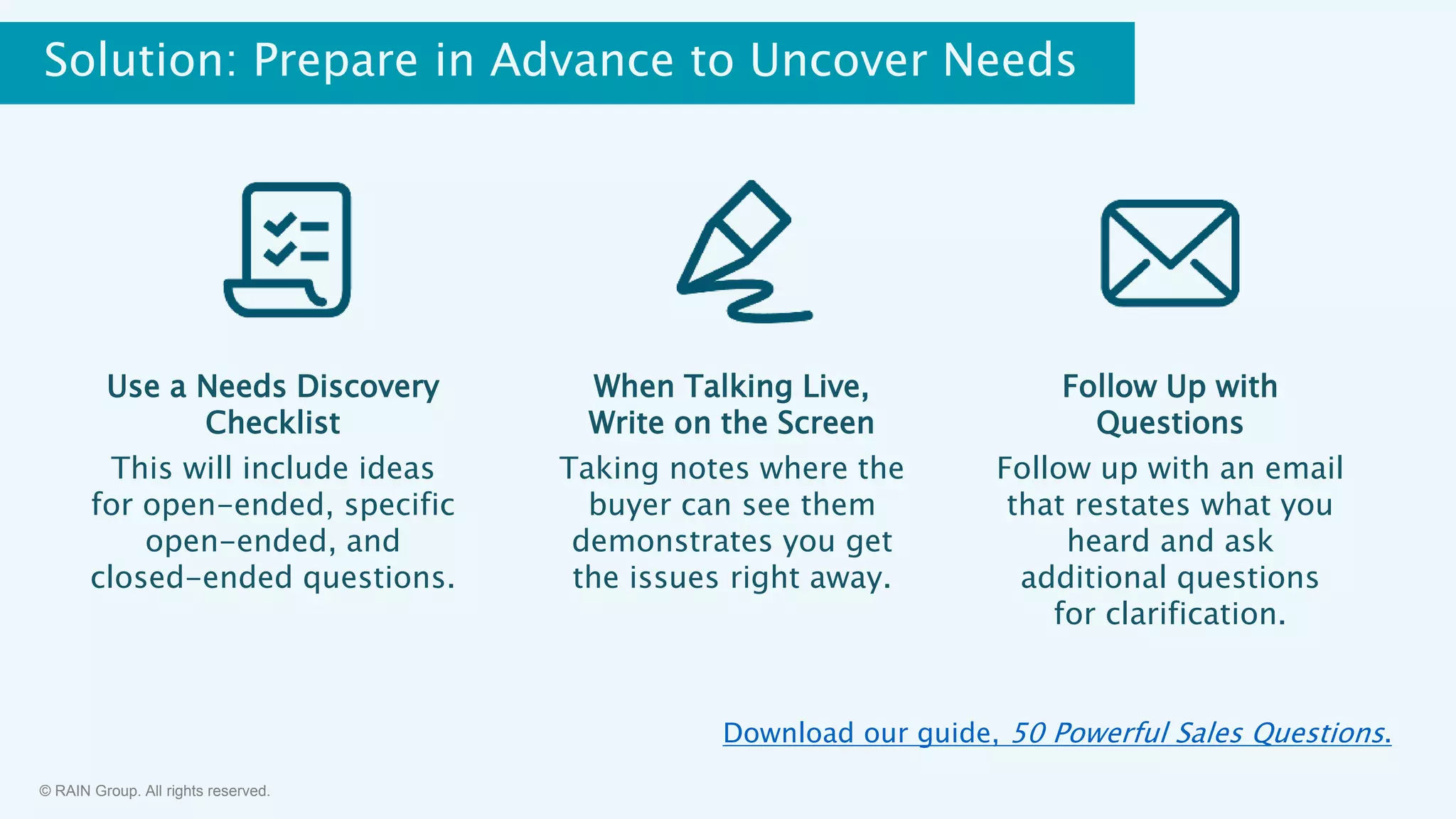 Solution: Prepare in Advance to Uncover Needs

Use a Needs Discovery Checklist

This will include ideas for open-ended, specific open-ended, and closed-ended questions.

When Talking Live, Write on the Screen

Taking notes where the buyer can see them demonstrates you get the issues right away.

Follow Up with Questions

Follow up with an email that restates what you heard and ask additional questions for clarification.

Download our guide, 50 Powerful Sales Questions.

© RAIN Group. All rights reserved.